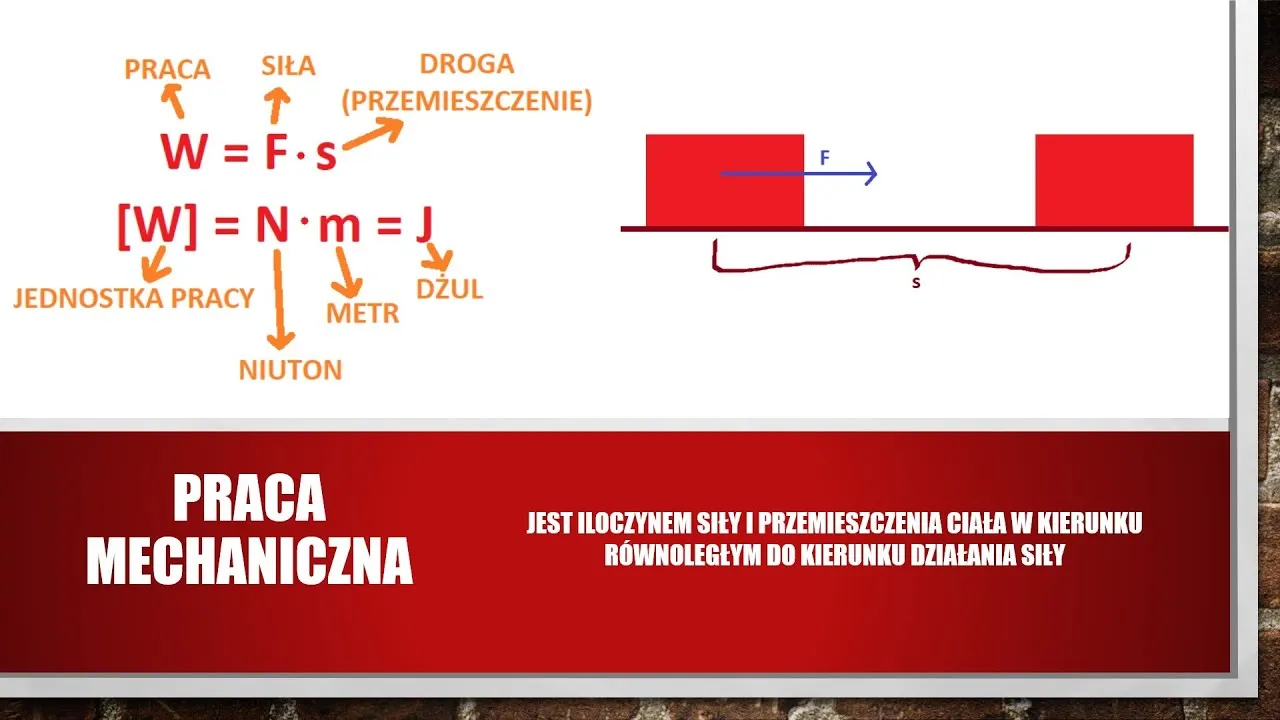 PRACA
SIŁA
DROGA (PRZEMIESZCZENIE)

$W = F \cdot s$

$[W] = N \cdot m = J$

JEDNOSTKA PRACY
NIUTON
METR
DŻUL

F

s

PRACA MECHANICZNA

JEST ILOCZYNEM SIŁY I PRZEMIESZCZENIA CIAŁA W KIERUNKU RÓWNOLEGŁYM DO KIERUNKU DZIAŁANIA SIŁY